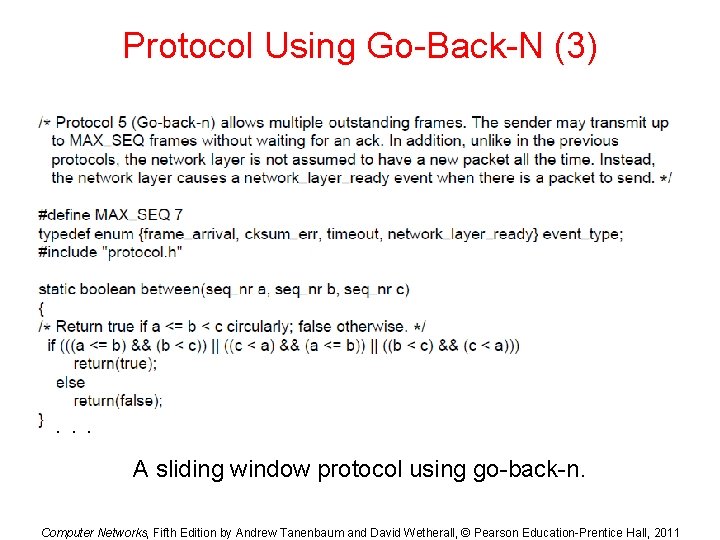 Protocol Using Go-Back-N (3)

/* Protocol 5 (Go-back-n) allows multiple outstanding frames. The sender may transmit up to MAX_SEQ frames without waiting for an ack. In addition, unlike in the previous protocols, the network layer is not assumed to have a new packet all the time. Instead, the network layer causes a network_layer_ready event when there is a packet to send. */

#define MAX_SEQ 7
typedef enum {frame_arrival, cksum_err, timeout, network_layer_ready} event_type;
#include "protocol.h"

static boolean between(seq_nr a, seq_nr b, seq_nr c)
{
/* Return true if a <= b < c circularly; false otherwise. */
 if (((a <= b) && (b < c)) || ((c < a) && (a <= b)) || ((b < c) && (c < a)))
 return(true);
 else
 return(false);
} . . .

A sliding window protocol using go-back-n.

Computer Networks, Fifth Edition by Andrew Tanenbaum and David Wetherall, © Pearson Education-Prentice Hall, 2011